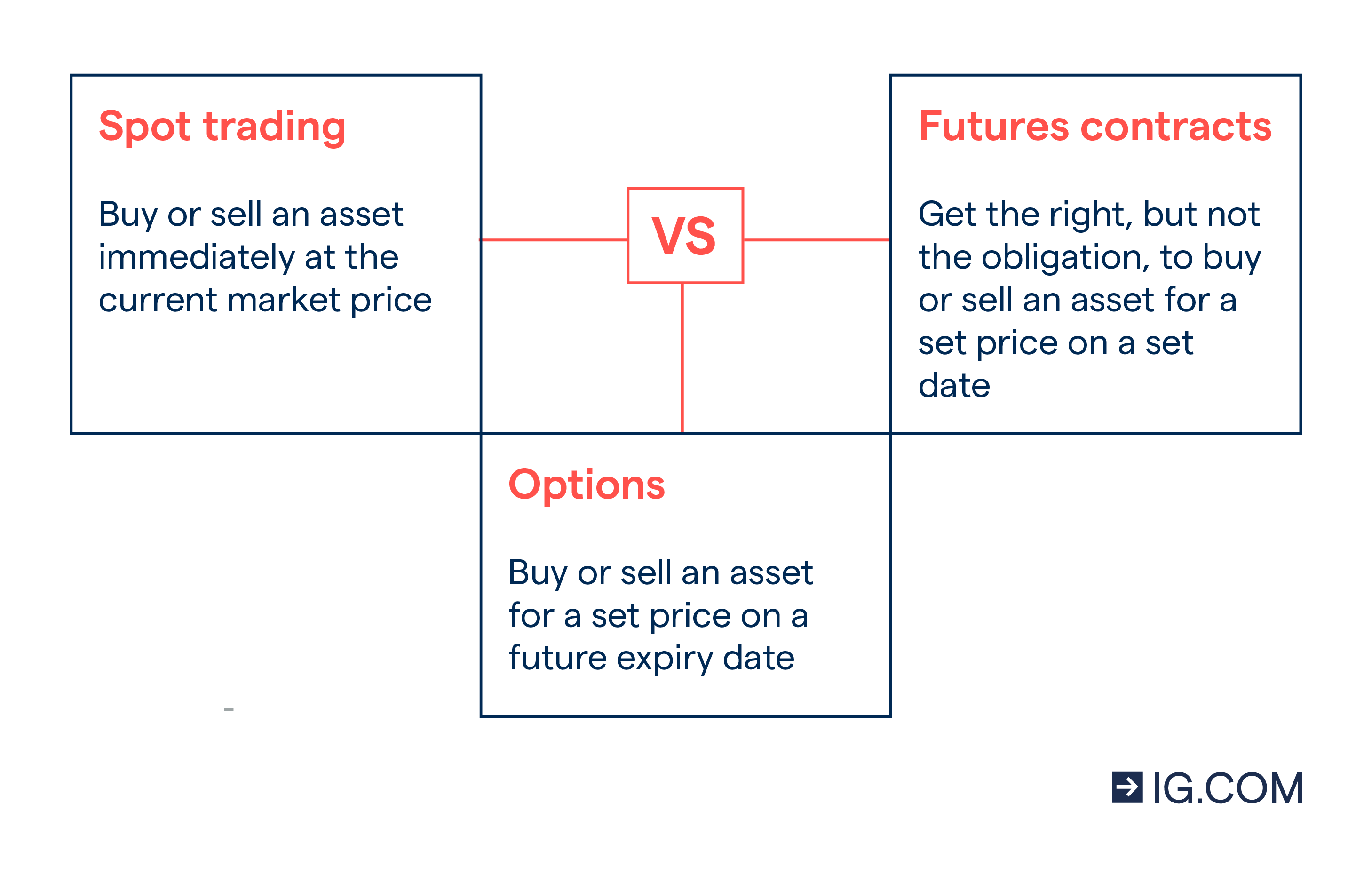 Spot trading

Buy or sell an asset immediately at the current market price

VS

Futures contracts

Get the right, but not the obligation, to buy or sell an asset for a set price on a set date

Options

Buy or sell an asset for a set price on a future expiry date

IG.COM